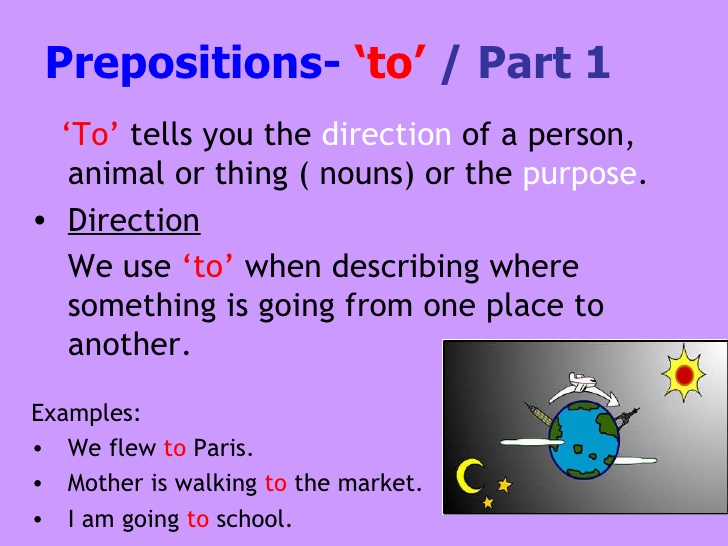 Prepositions- ‘to’ / Part 1

‘To’ tells you the direction of a person, animal or thing ( nouns) or the purpose.

• Direction

We use ‘to’ when describing where something is going from one place to another.

Examples:

• We flew to Paris.
• Mother is walking to the market.
• I am going to school.